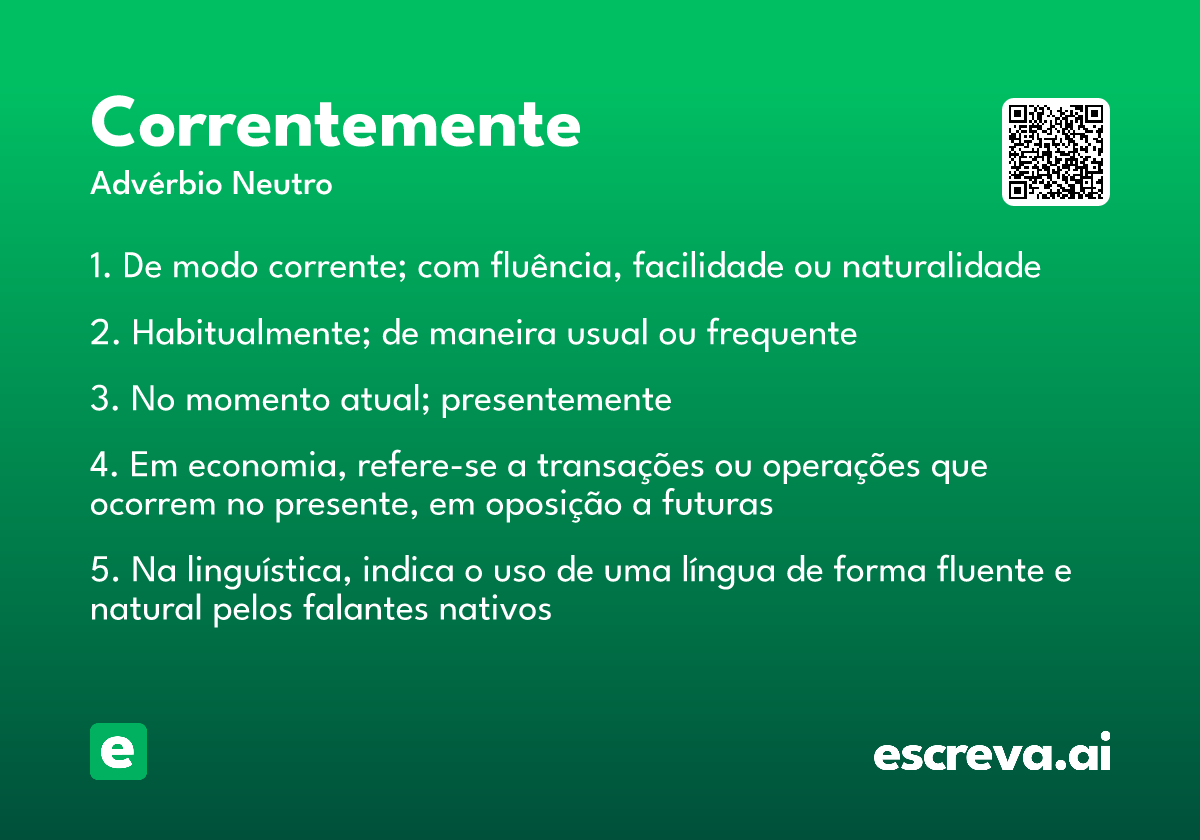 Correntemente
Advérbio Neutro

1. De modo corrente; com fluência, facilidade ou naturalidade

2. Habitualmente; de maneira usual ou frequente

3. No momento atual; presentemente

4. Em economia, refere-se a transações ou operações que ocorrem no presente, em oposição a futuras

5. Na linguística, indica o uso de uma língua de forma fluente e natural pelos falantes nativos

e

escreva.ai